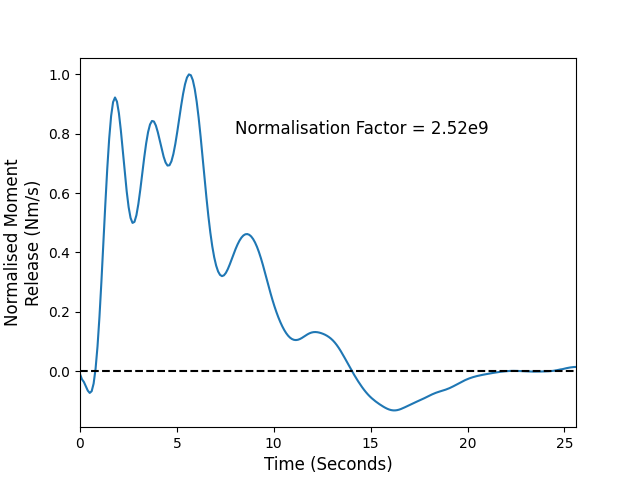 Normalised Moment Release (Nm/s)

1.0
0.8
0.6
0.4
0.2
0.0

Normalisation Factor = 2.52e9

0
5
10
15
20
25

Time (Seconds)